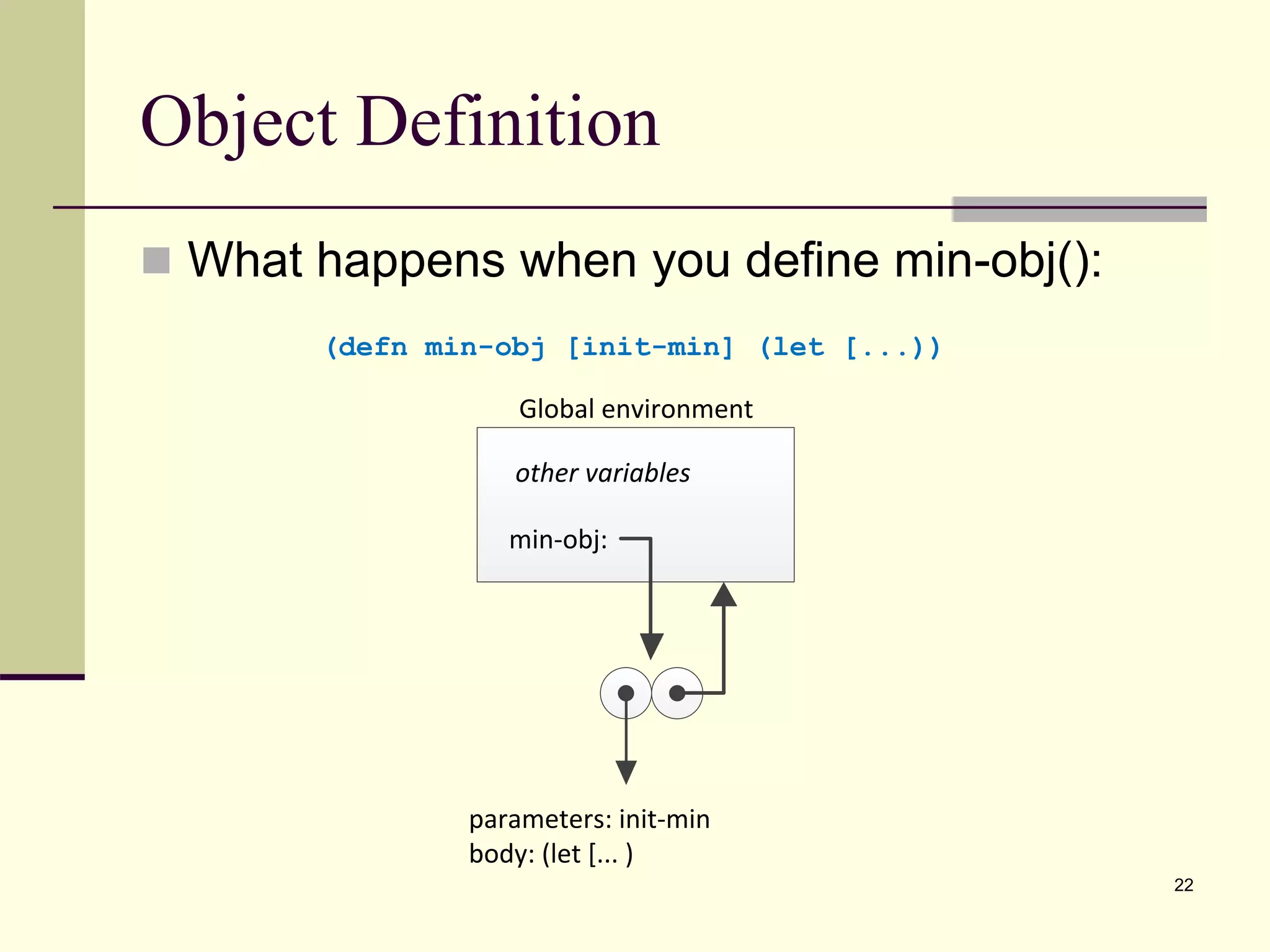 Object Definition

What happens when you define min-obj():

(defn min-obj [init-min] (let [...))

Global environment

other variables

min-obj:

parameters: init-min
body: (let [... )

22